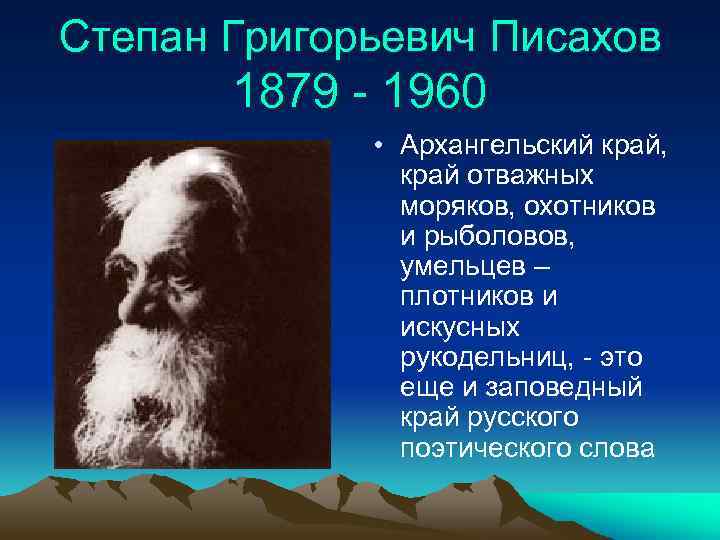 Степан Григорьевич Писахов
1879 - 1960

• Архангельский край, край отважных моряков, охотников и рыболовов, умельцев – плотников и искусных рукодельниц, - это еще и заповедный край русского поэтического слова